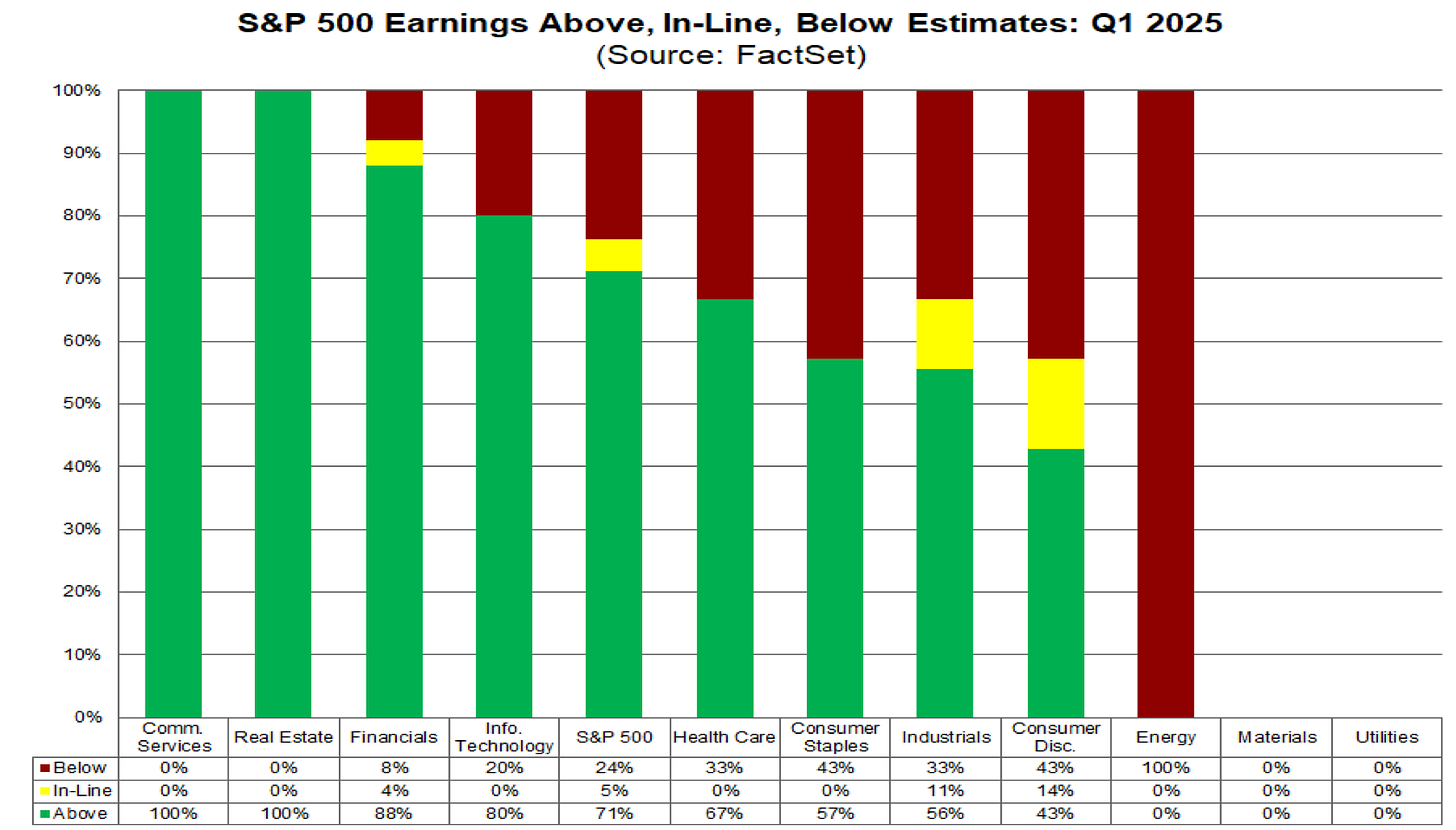 S&P 500 Earnings Above, In-Line, Below Estimates: Q1 2025
(Source: FactSet)

100%
90%
80%
70%
60%
50%
40%
30%
20%
10%
0%

| | Comm. Services | Real Estate | Financials | Info. Technology | S&P 500 | Health Care | Consumer Staples | Industrials | Consumer Disc. | Energy | Materials | Utilities |
|---|---|---|---|---|---|---|---|---|---|---|---|---|
| Below | 0% | 0% | 8% | 20% | 24% | 33% | 43% | 33% | 43% | 100% | 0% | 0% |
| In-Line | 0% | 0% | 4% | 0% | 5% | 0% | 0% | 11% | 14% | 0% | 0% | 0% |
| Above | 100% | 100% | 88% | 80% | 71% | 67% | 57% | 56% | 43% | 0% | 0% | 0% |